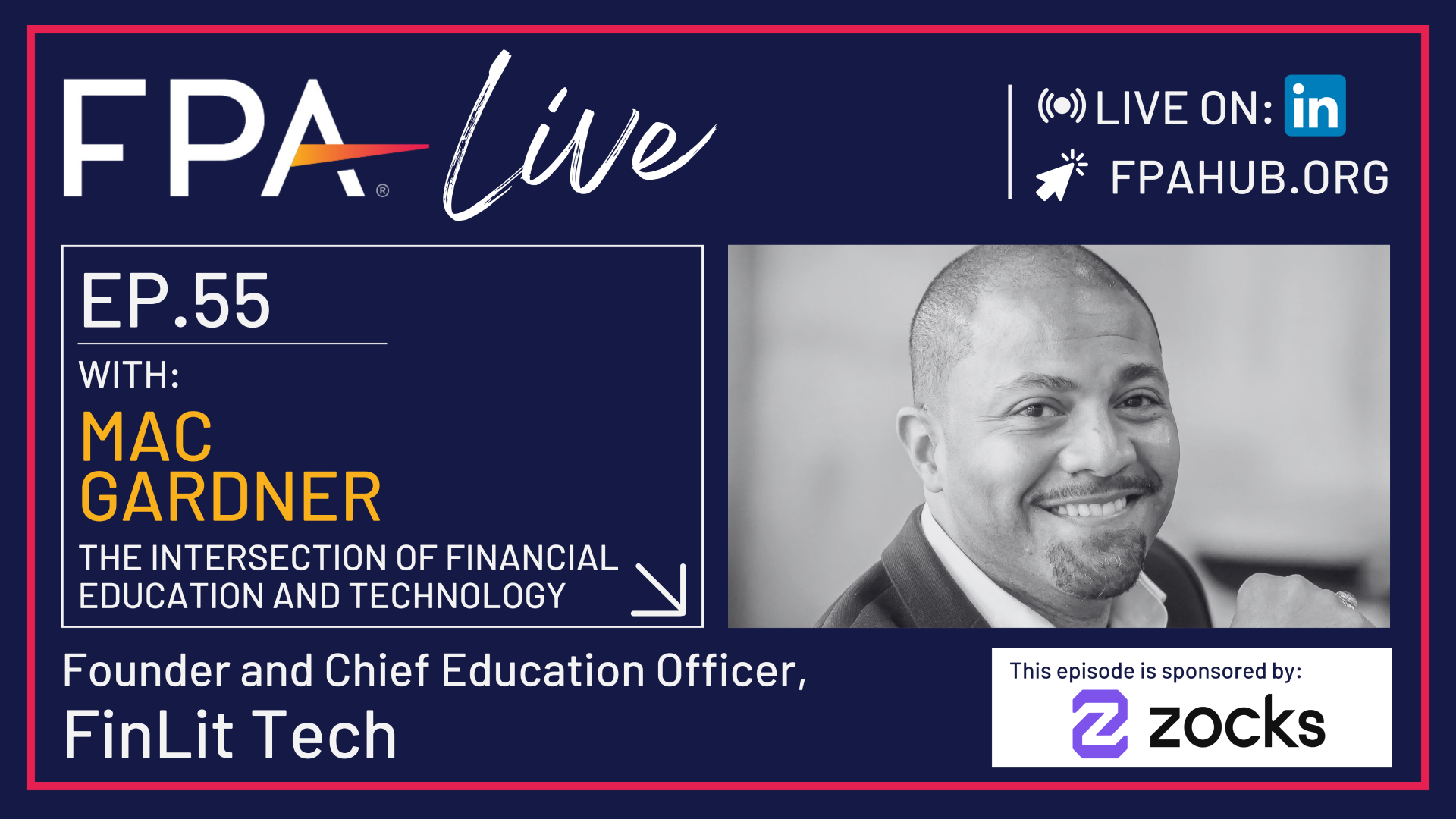 FPA® Live

LIVE ON: in
FPAHUB.ORG

EP.55

WITH:
MAC GARDNER

THE INTERSECTION OF FINANCIAL EDUCATION AND TECHNOLOGY

Founder and Chief Education Officer,
FinLit Tech

This episode is sponsored by:
zocks